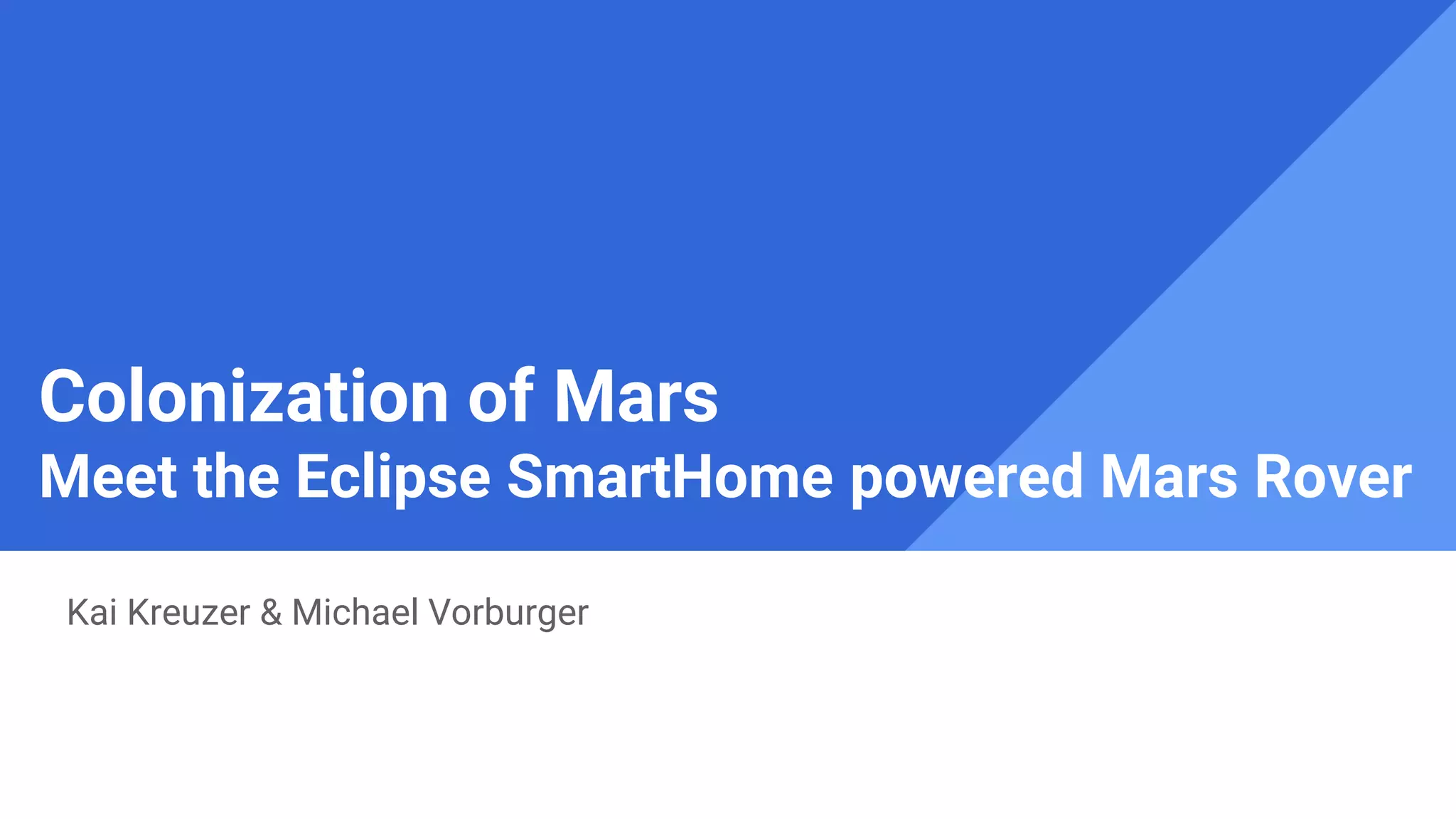 Colonization of Mars
Meet the Eclipse SmartHome powered Mars Rover

Kai Kreuzer & Michael Vorburger